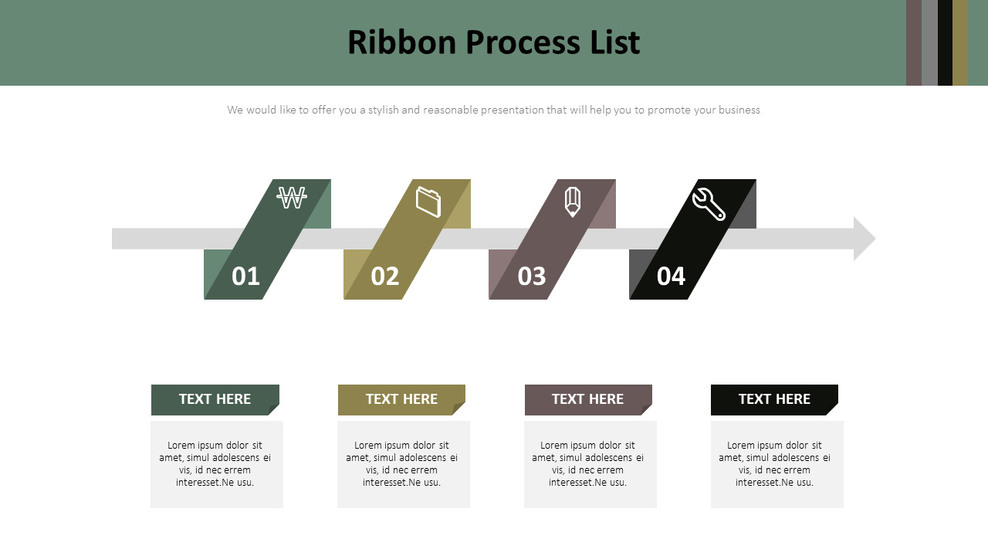 Ribbon Process List

We would like to offer you a stylish and reasonable presentation that will help you to promote your business

₩

01

02

03

04

TEXT HERE

Lorem ipsum dolor sit amet, simul adolescens ei vis, id nec errem interesset.Ne usu.

TEXT HERE

Lorem ipsum dolor sit amet, simul adolescens ei vis, id nec errem interesset.Ne usu.

TEXT HERE

Lorem ipsum dolor sit amet, simul adolescens ei vis, id nec errem interesset.Ne usu.

TEXT HERE

Lorem ipsum dolor sit amet, simul adolescens ei vis, id nec errem interesset.Ne usu.